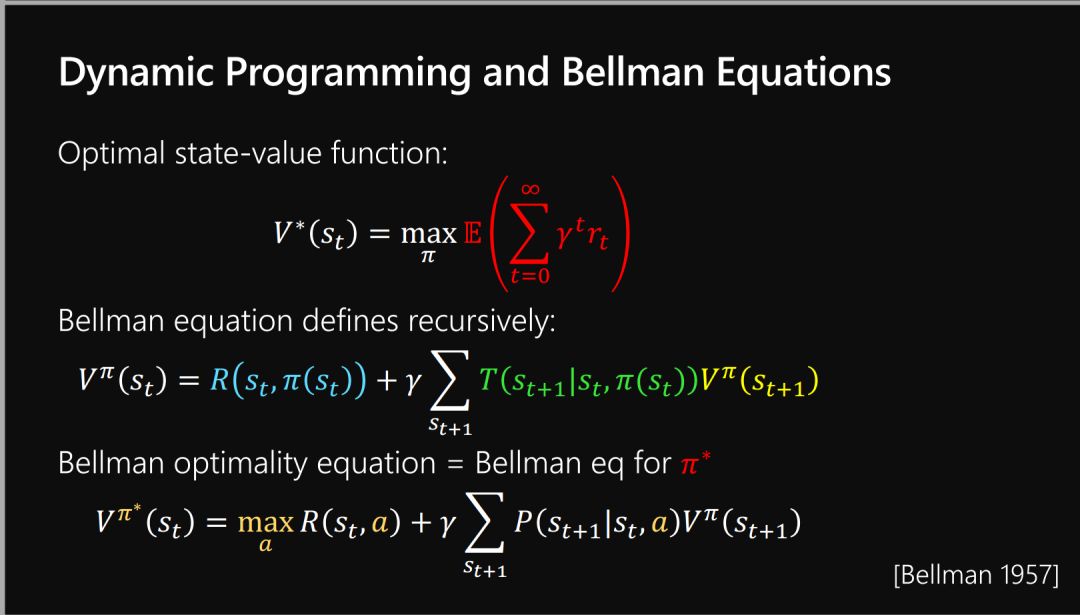 Dynamic Programming and Bellman Equations

Optimal state-value function:

$V^*(s_t) = \max_{\pi} \mathbb{E}\left(\sum_{t=0}^{\infty} \gamma^t r_t\right)$

Bellman equation defines recursively:

$V^{\pi}(s_t) = R(s_t, \pi(s_t)) + \gamma \sum_{s_{t+1}} T(s_{t+1}|s_t, \pi(s_t))V^{\pi}(s_{t+1})$

Bellman optimality equation = Bellman eq for $\pi^*$

$V^{\pi^*}(s_t) = \max_{a} R(s_t, a) + \gamma \sum_{s_{t+1}} P(s_{t+1}|s_t, a)V^{\pi}(s_{t+1})$

[Bellman 1957]